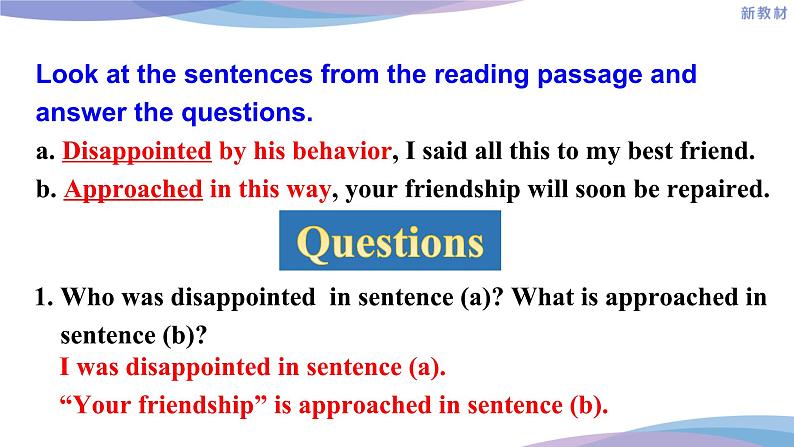 新教材

Look at the sentences from the reading passage and answer the questions.

a. Disappointed by his behavior, I said all this to my best friend.

b. Approached in this way, your friendship will soon be repaired.

Questions

1. Who was disappointed in sentence (a)? What is approached in sentence (b)?

I was disappointed in sentence (a).

“Your friendship” is approached in sentence (b).